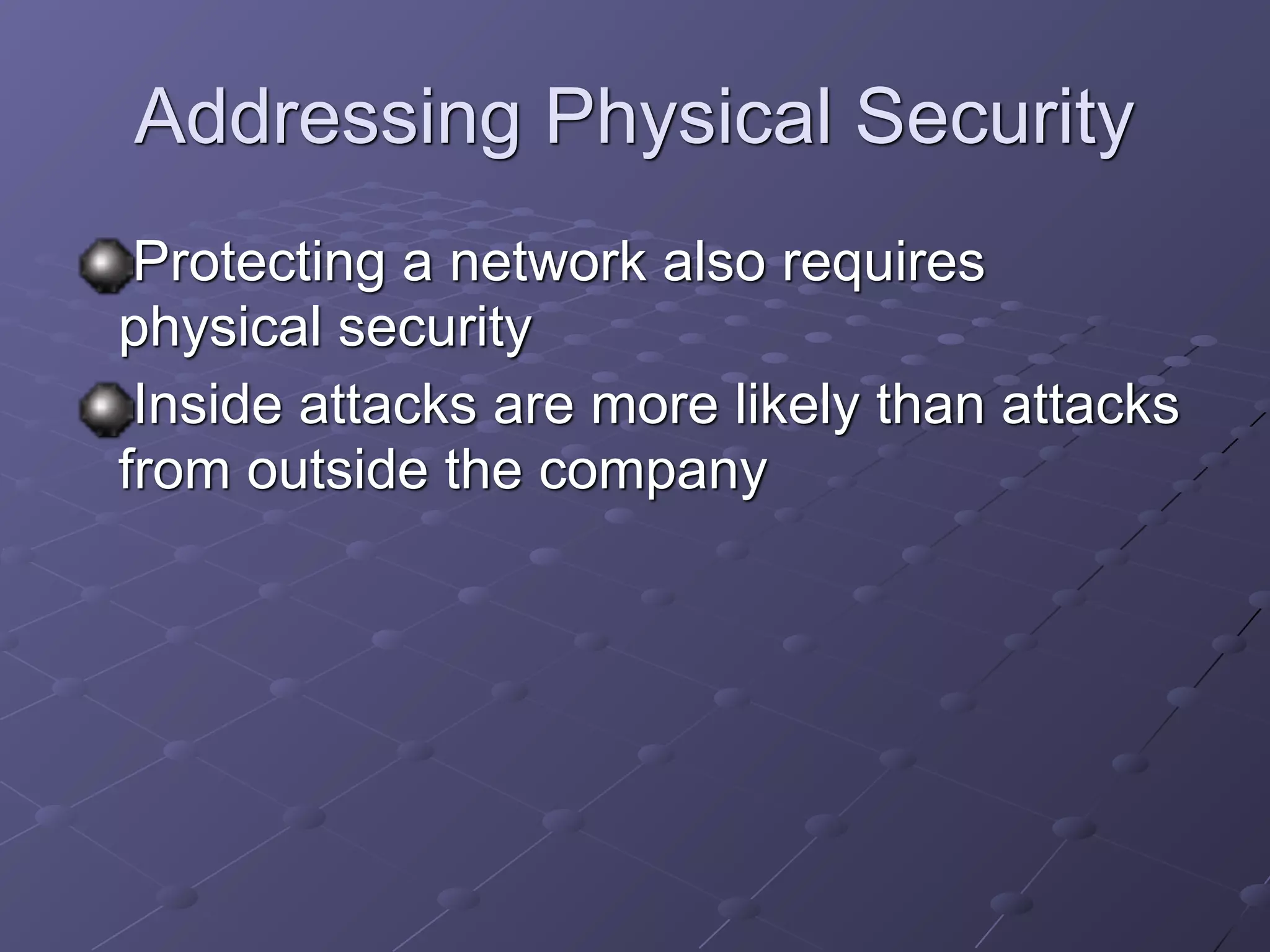 Addressing Physical Security

Protecting a network also requires physical security

Inside attacks are more likely than attacks from outside the company